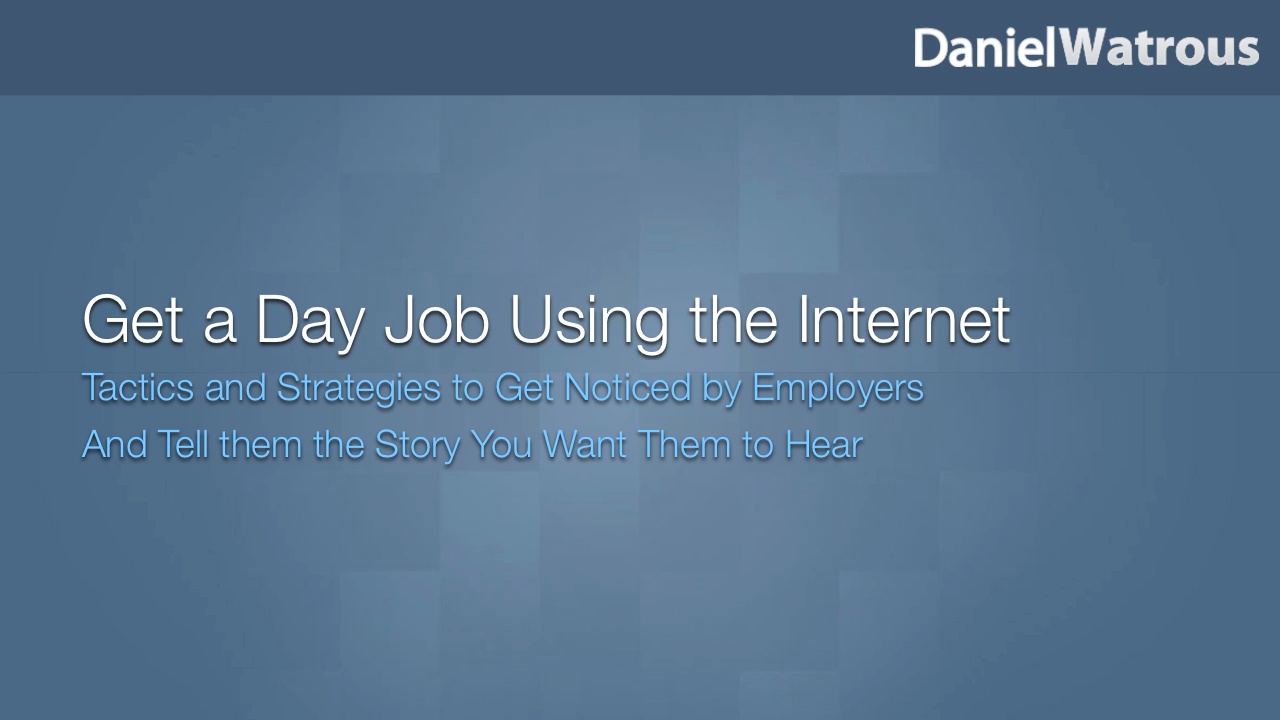 DanielWatrous

Get a Day Job Using the Internet

Tactics and Strategies to Get Noticed by Employers

And Tell them the Story You Want Them to Hear